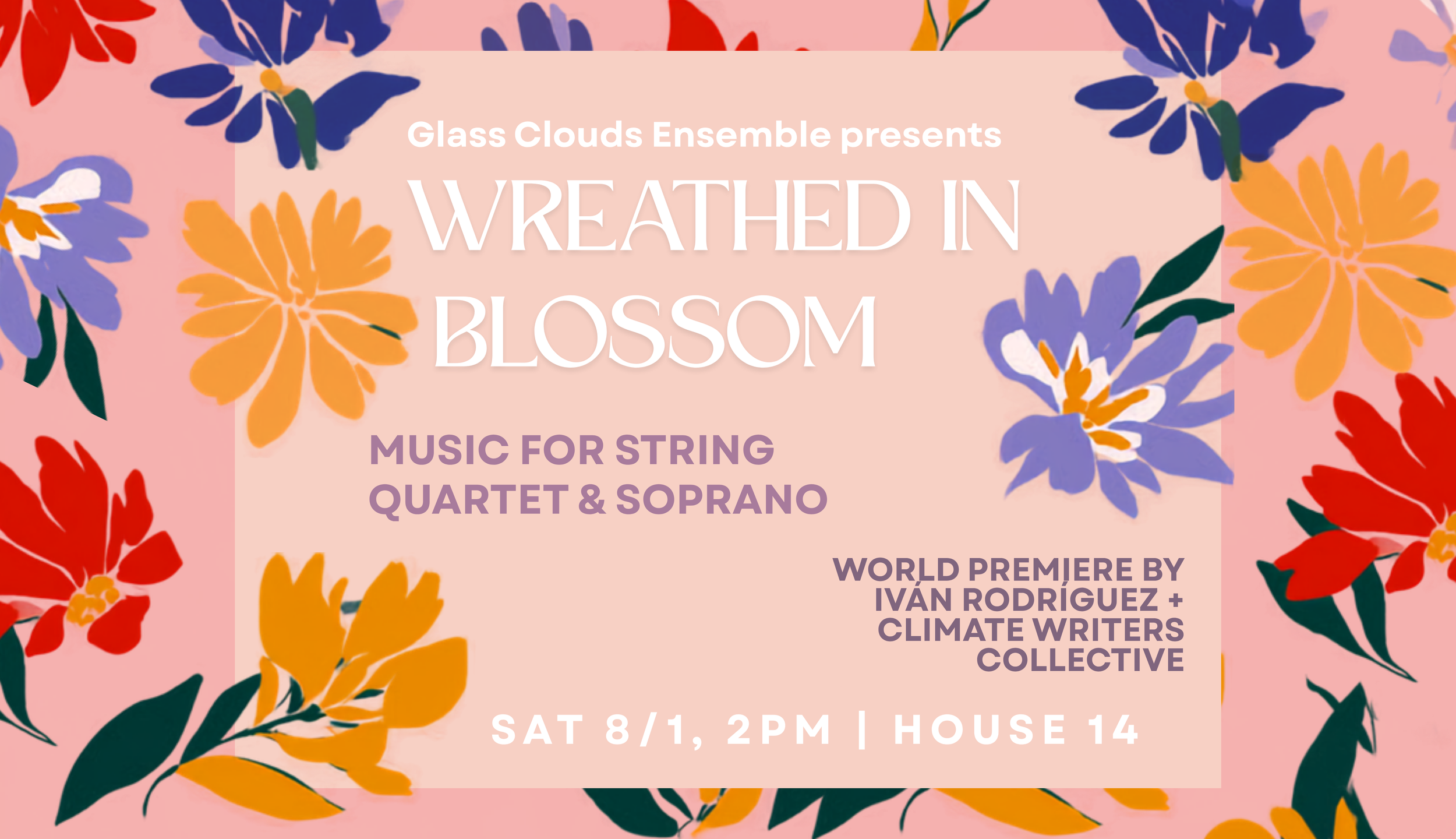 Glass Clouds Ensemble presents

WREATHED IN BLOSSOM

MUSIC FOR STRING QUARTET & SOPRANO

WORLD PREMIERE BY IVÁN RODRÍGUEZ + CLIMATE WRITERS COLLECTIVE

SAT 8/1, 2PM | HOUSE 14